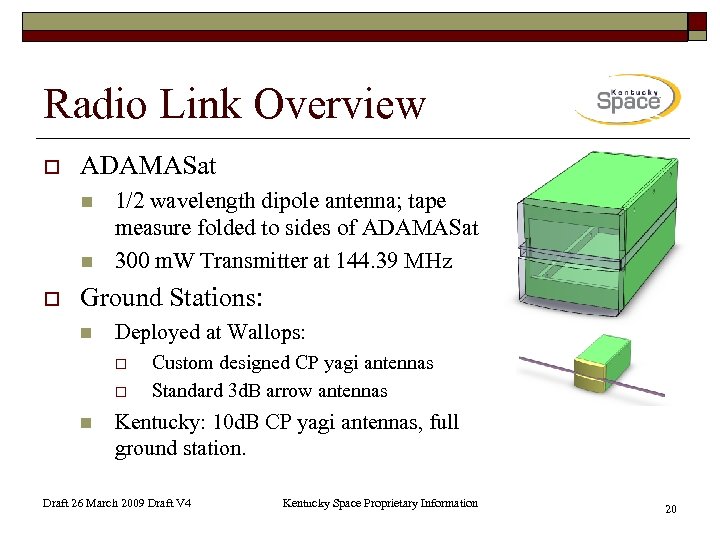 Radio Link Overview

Kentucky Space

ADAMASat

1/2 wavelength dipole antenna; tape measure folded to sides of ADAMASat

300 mW Transmitter at 144.39 MHz

Ground Stations:

Deployed at Wallops:

Custom designed CP yagi antennas

Standard 3dB arrow antennas

Kentucky: 10dB CP yagi antennas, full ground station.

Draft 26 March 2009 Draft V4

Kentucky Space Proprietary Information

20